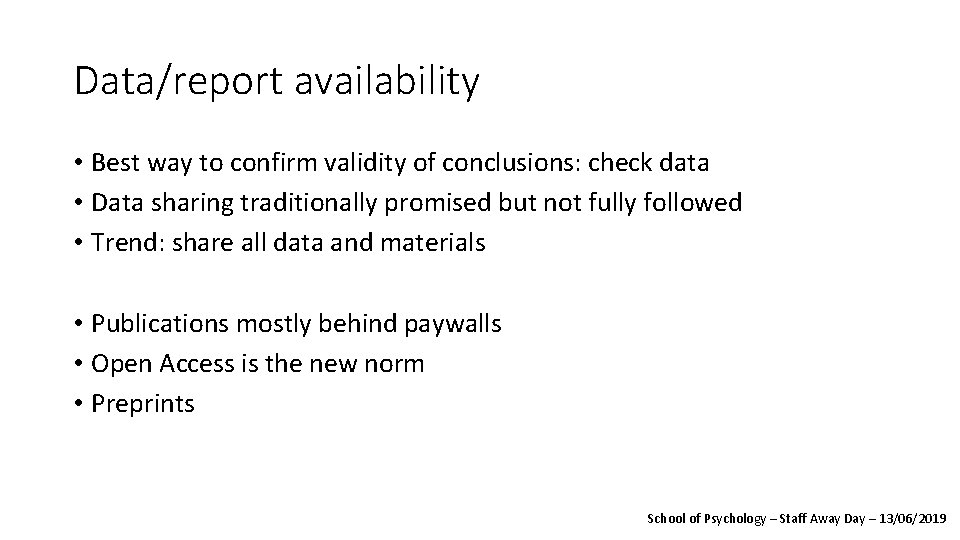 Data/report availability

• Best way to confirm validity of conclusions: check data
• Data sharing traditionally promised but not fully followed
• Trend: share all data and materials

• Publications mostly behind paywalls
• Open Access is the new norm
• Preprints

School of Psychology – Staff Away Day – 13/06/2019